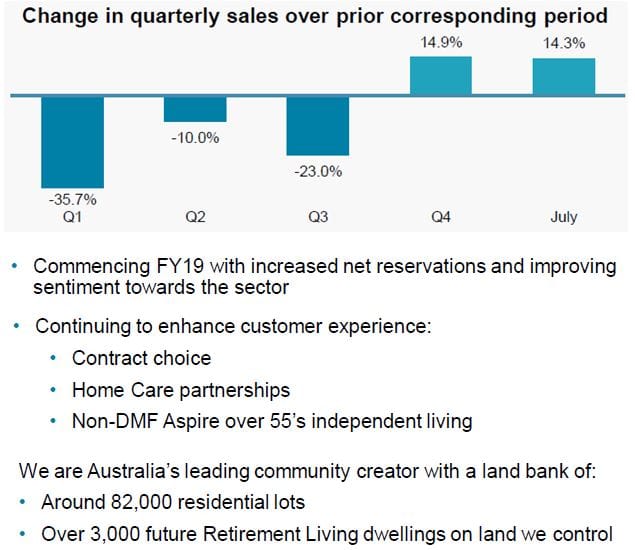 Change in quarterly sales over prior corresponding period

14.9%
14.3%
-10.0%
-23.0%
-35.7%

Q1
Q2
Q3
Q4
July

• Commencing FY19 with increased net reservations and improving sentiment towards the sector

• Continuing to enhance customer experience:
  • Contract choice
  • Home Care partnerships
  • Non-DMF Aspire over 55's independent living

We are Australia's leading community creator with a land bank of:
• Around 82,000 residential lots
• Over 3,000 future Retirement Living dwellings on land we control